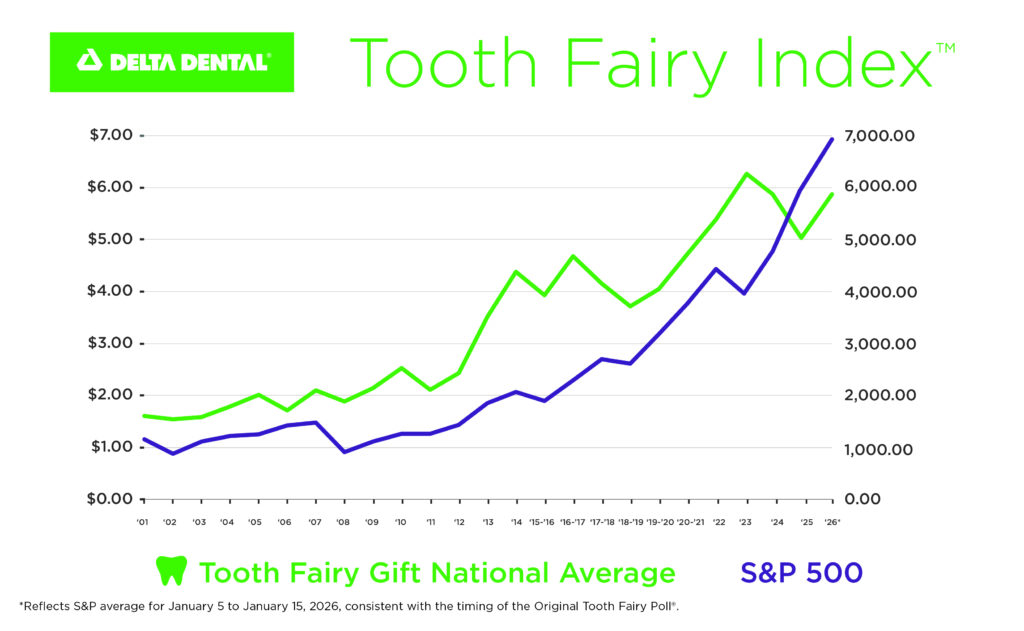 DELTA DENTAL®

Tooth Fairy Index™

$7.00
$6.00
$5.00
$4.00
$3.00
$2.00
$1.00
$0.00

7,000.00
6,000.00
5,000.00
4,000.00
3,000.00
2,000.00
1,000.00
0.00

'01 '02 '03 '04 '05 '06 '07 '08 '09 '10 '11 '12 '13 '14 '15-'16 '16-'17 '17-'18 '18-'19 '19-'20 '20-'21 '22 '23 '24 '25 '26*

Tooth Fairy Gift National Average

S&P 500

*Reflects S&P average for January 5 to January 15, 2026, consistent with the timing of the Original Tooth Fairy Poll®.